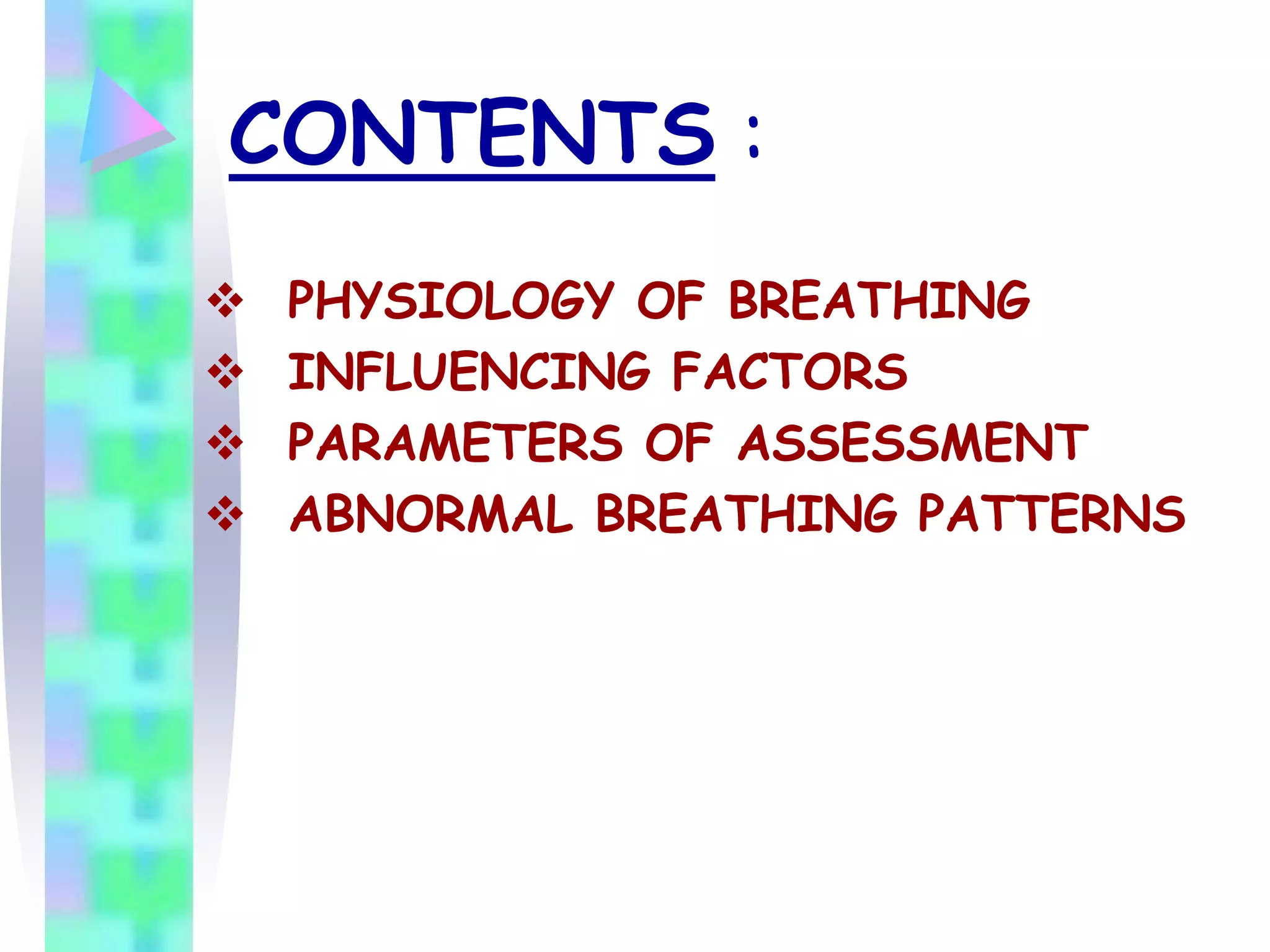 CONTENTS :

❖ PHYSIOLOGY OF BREATHING
❖ INFLUENCING FACTORS
❖ PARAMETERS OF ASSESSMENT
❖ ABNORMAL BREATHING PATTERNS